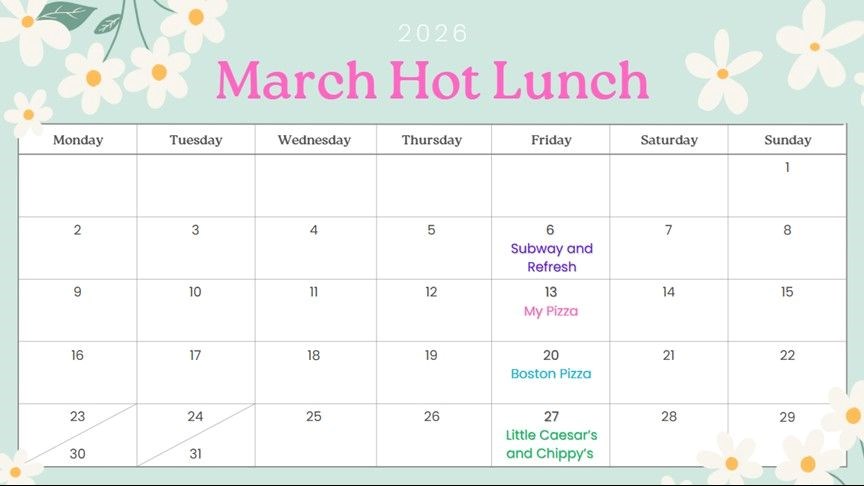 2026

March Hot Lunch

| Monday | Tuesday | Wednesday | Thursday | Friday | Saturday | Sunday |
|---|---|---|---|---|---|---|
| | | | | | | 1 |
| 2 | 3 | 4 | 5 | 6 Subway and Refresh | 7 | 8 |
| 9 | 10 | 11 | 12 | 13 My Pizza | 14 | 15 |
| 16 | 17 | 18 | 19 | 20 Boston Pizza | 21 | 22 |
| 23 30 | 24 31 | 25 | 26 | 27 Little Caesar's and Chippy's | 28 | 29 |